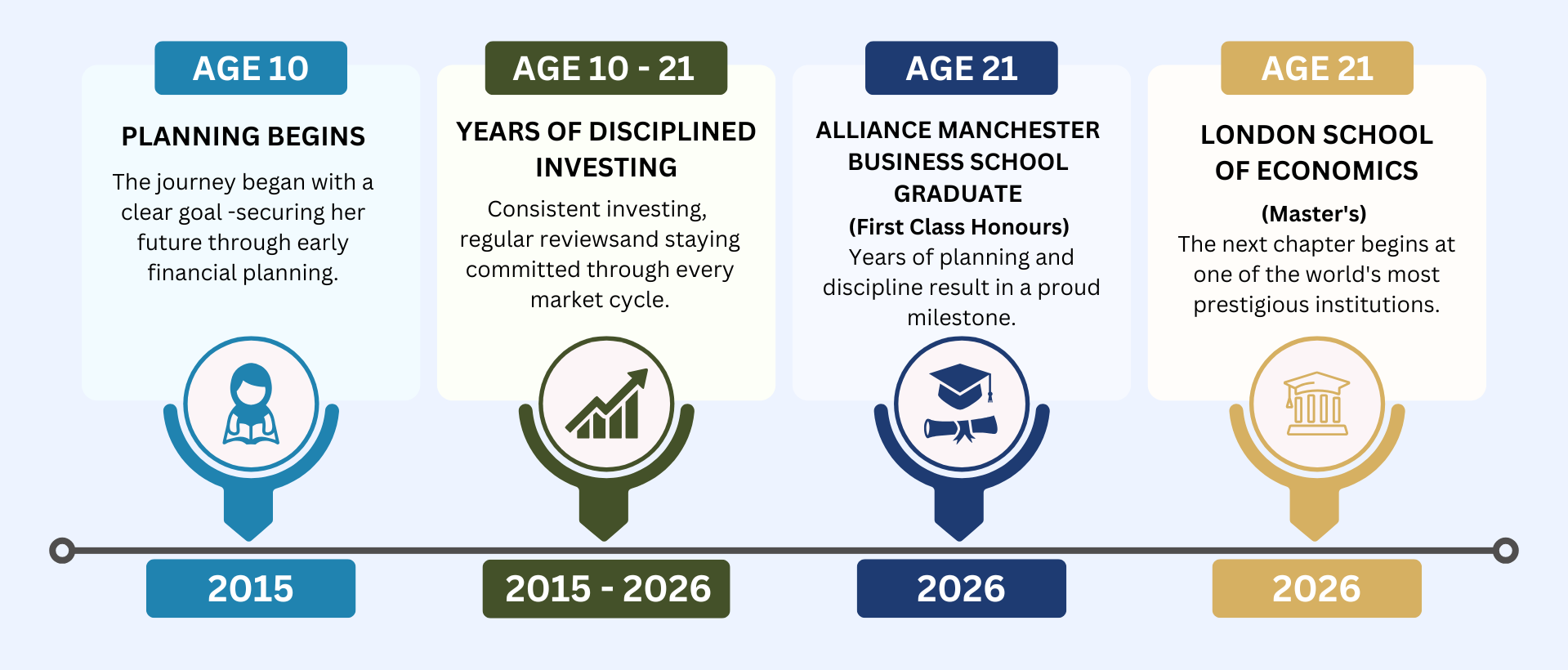 AGE 10

PLANNING BEGINS

The journey began with a clear goal -securing her future through early financial planning.

2015

AGE 10 - 21

YEARS OF DISCIPLINED INVESTING

Consistent investing, regular reviewsand staying committed through every market cycle.

2015 - 2026

AGE 21

ALLIANCE MANCHESTER BUSINESS SCHOOL GRADUATE

(First Class Honours)

Years of planning and discipline result in a proud milestone.

2026

AGE 21

LONDON SCHOOL OF ECONOMICS

(Master's)

The next chapter begins at one of the world's most prestigious institutions.

2026